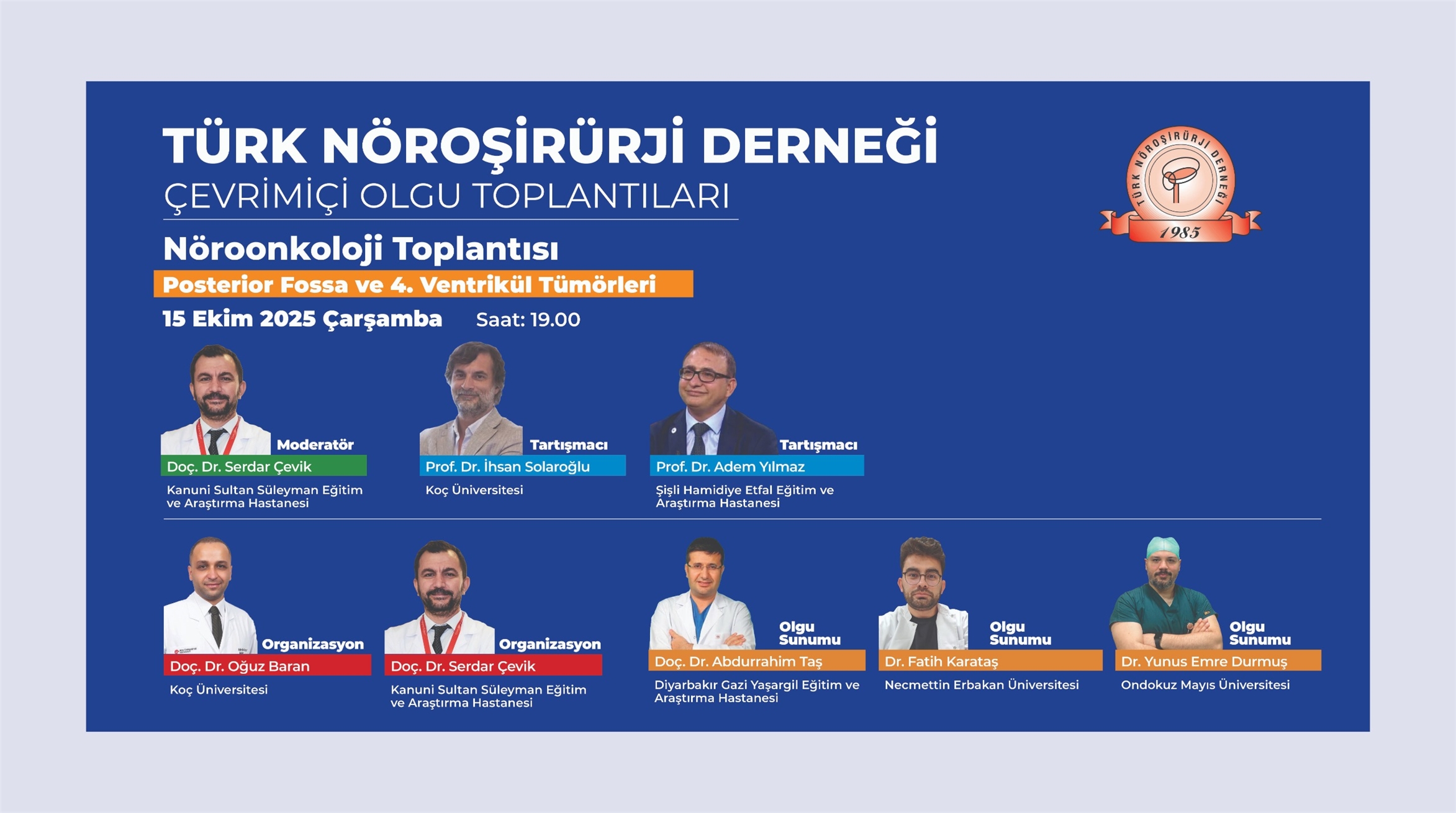 TÜRK NÖROŞİRÜRJİ DERNEĞİ
ÇEVRİMİÇİ OLGU TOPLANTILARI

TÜRK NÖROŞİRÜRJİ DERNEĞİ 1985

Nöroonkoloji Toplantısı
Posterior Fossa ve 4. Ventrikül Tümörleri
15 Ekim 2025 Çarşamba Saat: 19.00

Moderatör
Doç. Dr. Serdar Çevik
Kanuni Sultan Süleyman Eğitim ve Araştırma Hastanesi

Tartışmacı
Prof. Dr. İhsan Solaroğlu
Koç Üniversitesi

Tartışmacı
Prof. Dr. Adem Yılmaz
Şişli Hamidiye Etfal Eğitim ve Araştırma Hastanesi

Organizasyon
Doç. Dr. Oğuz Baran
Koç Üniversitesi

Organizasyon
Doç. Dr. Serdar Çevik
Kanuni Sultan Süleyman Eğitim ve Araştırma Hastanesi

Olgu Sunumu
Doç. Dr. Abdurrahim Taş
Diyarbakır Gazi Yaşargil Eğitim ve Araştırma Hastanesi

Olgu Sunumu
Dr. Fatih Karataş
Necmettin Erbakan Üniversitesi

Olgu Sunumu
Dr. Yunus Emre Durmuş
Ondokuz Mayıs Üniversitesi